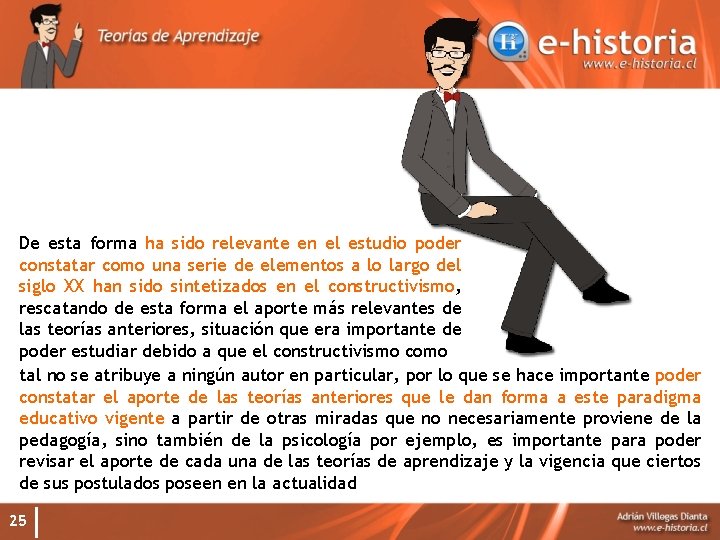 Teorías de Aprendizaje

e-historia
www.e-historia.cl

De esta forma ha sido relevante en el estudio poder constatar como una serie de elementos a lo largo del siglo XX han sido sintetizados en el constructivismo, rescatando de esta forma el aporte más relevantes de las teorías anteriores, situación que era importante de poder estudiar debido a que el constructivismo como tal no se atribuye a ningún autor en particular, por lo que se hace importante poder constatar el aporte de las teorías anteriores que le dan forma a este paradigma educativo vigente a partir de otras miradas que no necesariamente proviene de la pedagogía, sino también de la psicología por ejemplo, es importante para poder revisar el aporte de cada una de las teorías de aprendizaje y la vigencia que ciertos de sus postulados poseen en la actualidad

25

Adrián Villegas Dianta
www.e-historia.cl